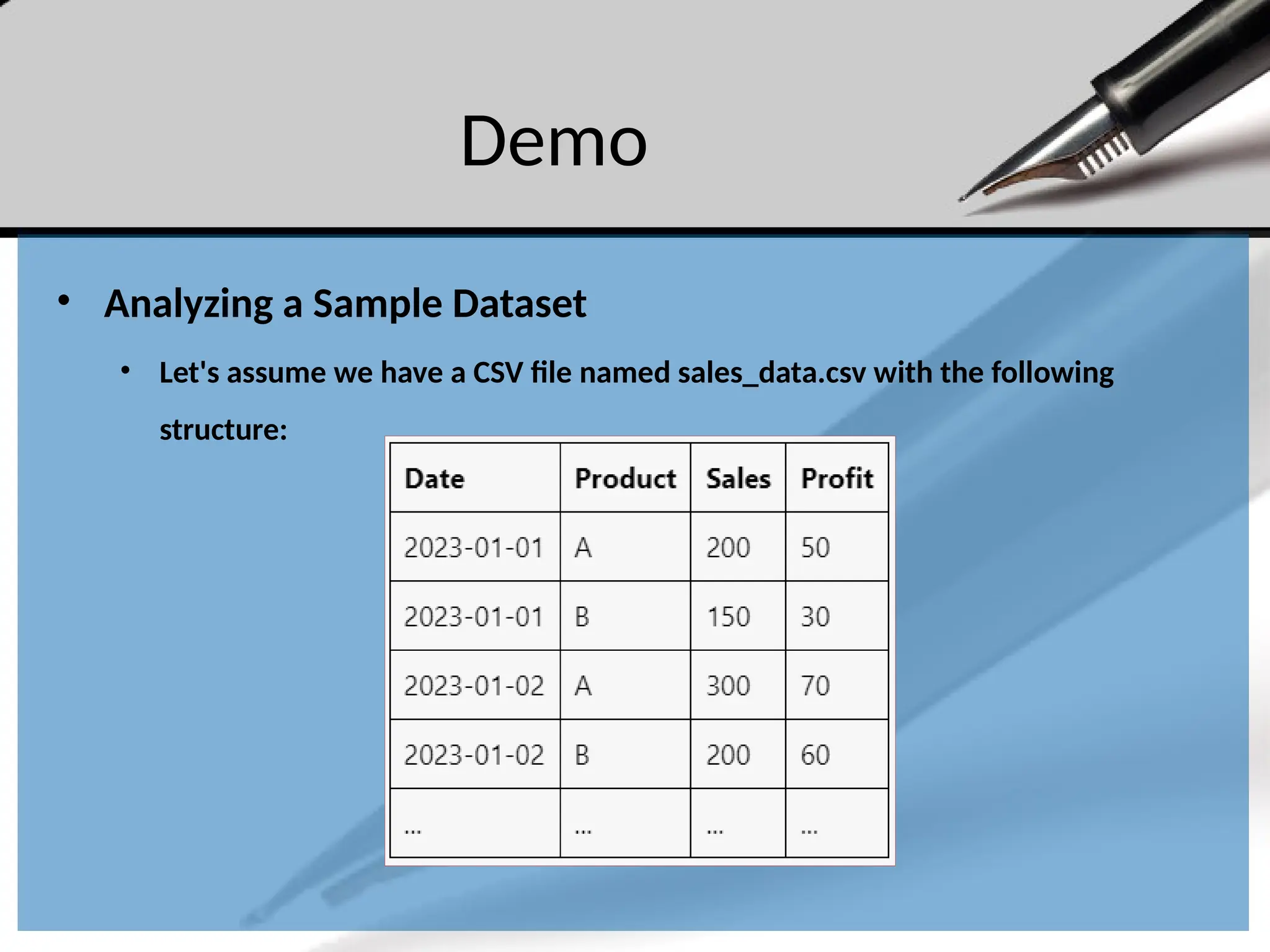 Demo

• Analyzing a Sample Dataset

• Let's assume we have a CSV file named sales_data.csv with the following structure:

| Date | Product | Sales | Profit |
|---|---|---|---|
| 2023-01-01 | A | 200 | 50 |
| 2023-01-01 | B | 150 | 30 |
| 2023-01-02 | A | 300 | 70 |
| 2023-01-02 | B | 200 | 60 |
| ... | ... | ... | ... |